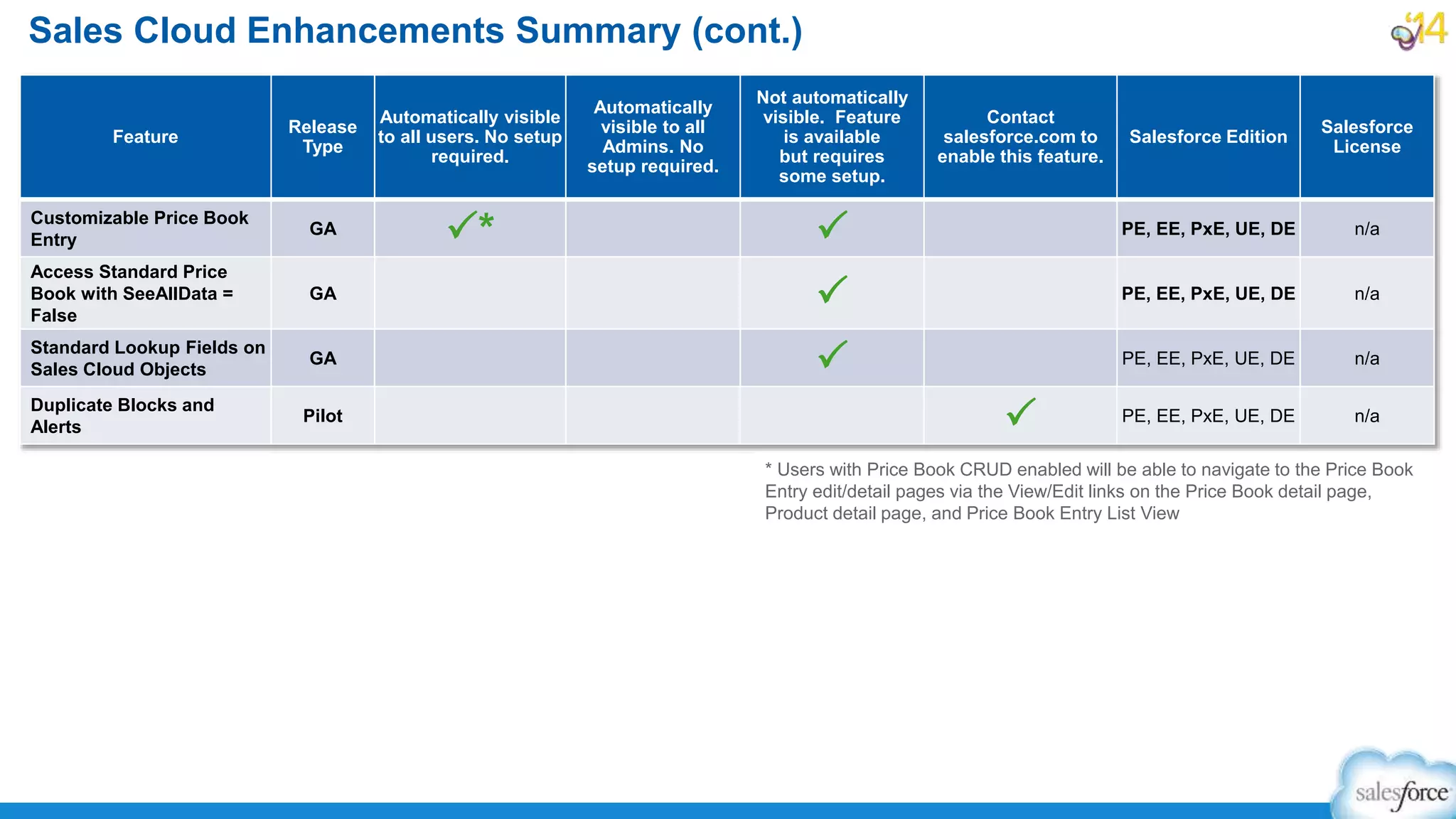 Sales Cloud Enhancements Summary (cont.)

'14

| Feature | Release Type | Automatically visible to all users. No setup required. | Automatically visible to all Admins. No setup required. | Not automatically visible. Feature is available but requires some setup. | Contact salesforce.com to enable this feature. | Salesforce Edition | Salesforce License |
|---|---|---|---|---|---|---|---|
| Customizable Price Book Entry | GA | ✓* | | ✓ | | PE, EE, PxE, UE, DE | n/a |
| Access Standard Price Book with SeeAllData = False | GA | | | ✓ | | PE, EE, PxE, UE, DE | n/a |
| Standard Lookup Fields on Sales Cloud Objects | GA | | | ✓ | | PE, EE, PxE, UE, DE | n/a |
| Duplicate Blocks and Alerts | Pilot | | | | ✓ | PE, EE, PxE, UE, DE | n/a |

* Users with Price Book CRUD enabled will be able to navigate to the Price Book Entry edit/detail pages via the View/Edit links on the Price Book detail page, Product detail page, and Price Book Entry List View

salesforce